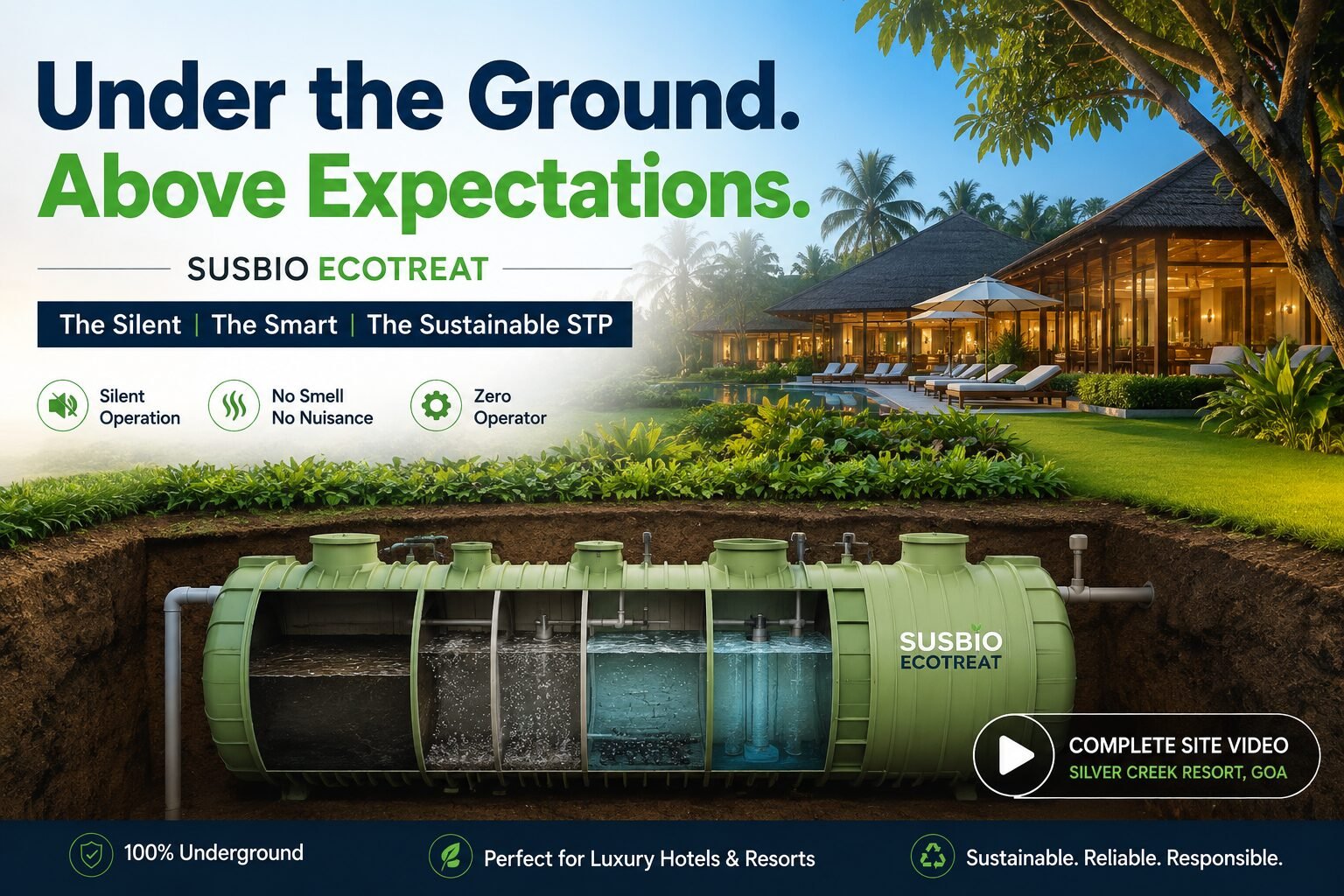 Under the Ground.
Above Expectations.

SUSBIO ECOTREAT

The Silent | The Smart | The Sustainable STP

Silent Operation

No Smell No Nuisance

Zero Operator

SUSBIO ECOTREAT

COMPLETE SITE VIDEO
SILVER CREEK RESORT, GOA

100% Underground

Perfect for Luxury Hotels & Resorts

Sustainable. Reliable. Responsible.